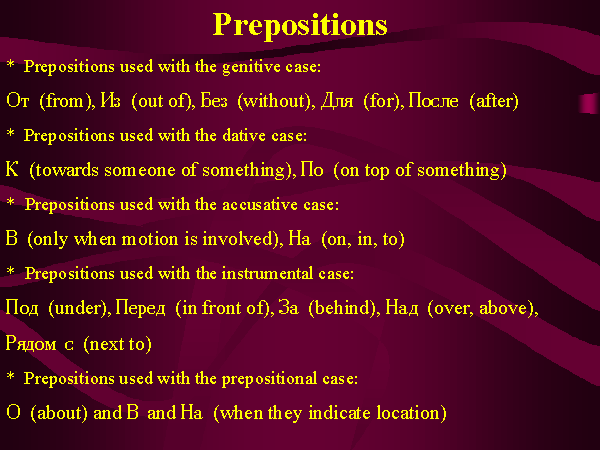 Prepositions

* Prepositions used with the genitive case:

От (from), Из (out of), Без (without), Для (for), После (after)

* Prepositions used with the dative case:

К (towards someone of something), По (on top of something)

* Prepositions used with the accusative case:

В (only when motion is involved), На (on, in, to)

* Prepositions used with the instrumental case:

Под (under), Перед (in front of), За (behind), Над (over, above), Рядом с (next to)

* Prepositions used with the prepositional case:

О (about) and В and На (when they indicate location)